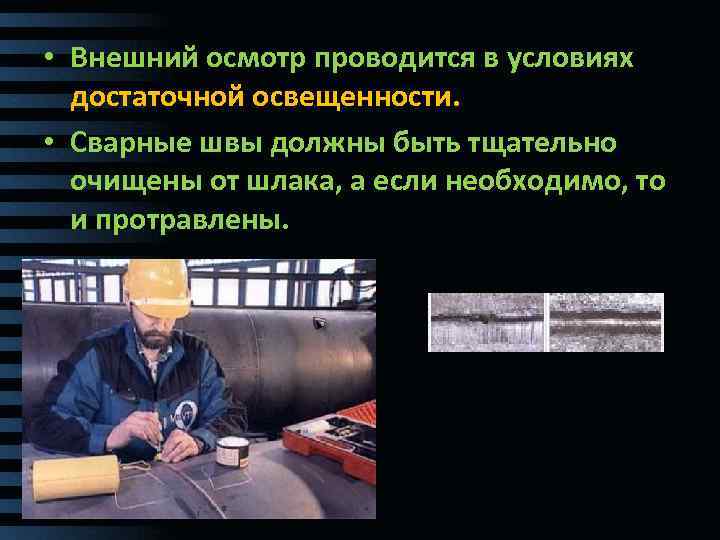 • Внешний осмотр проводится в условиях достаточной освещенности.

• Сварные швы должны быть тщательно очищены от шлака, а если необходимо, то и протравлены.